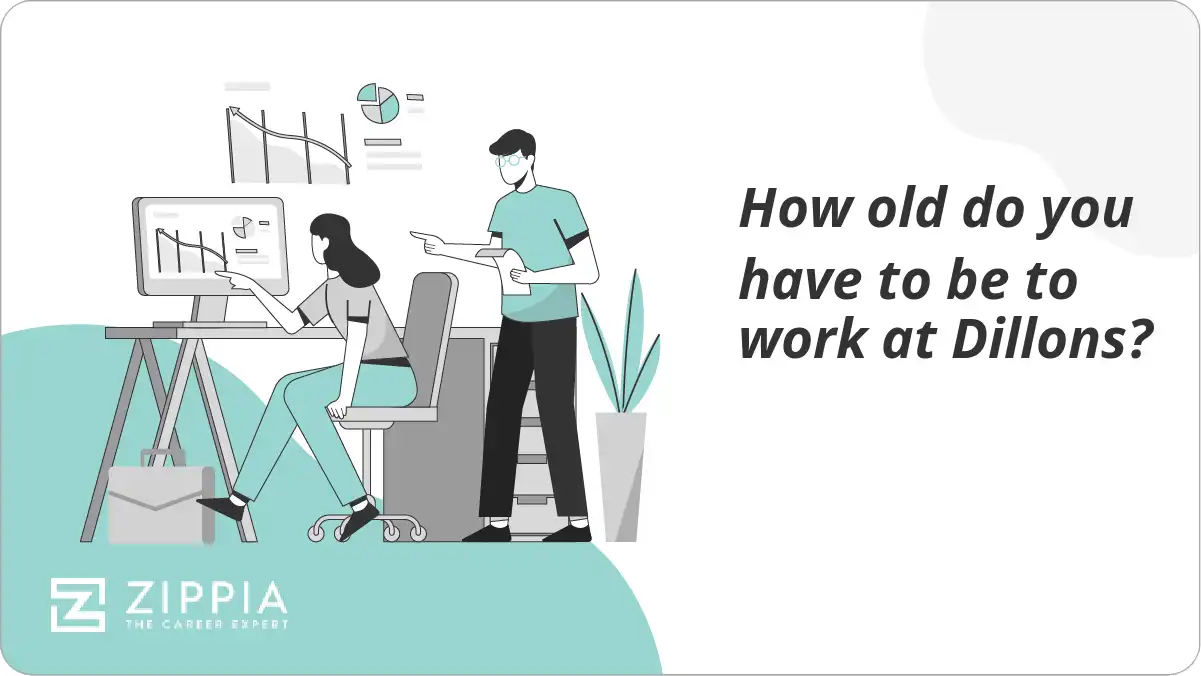 How old do you have to be to work at Dillons?

ZIPPIA
THE CAREER EXPERT